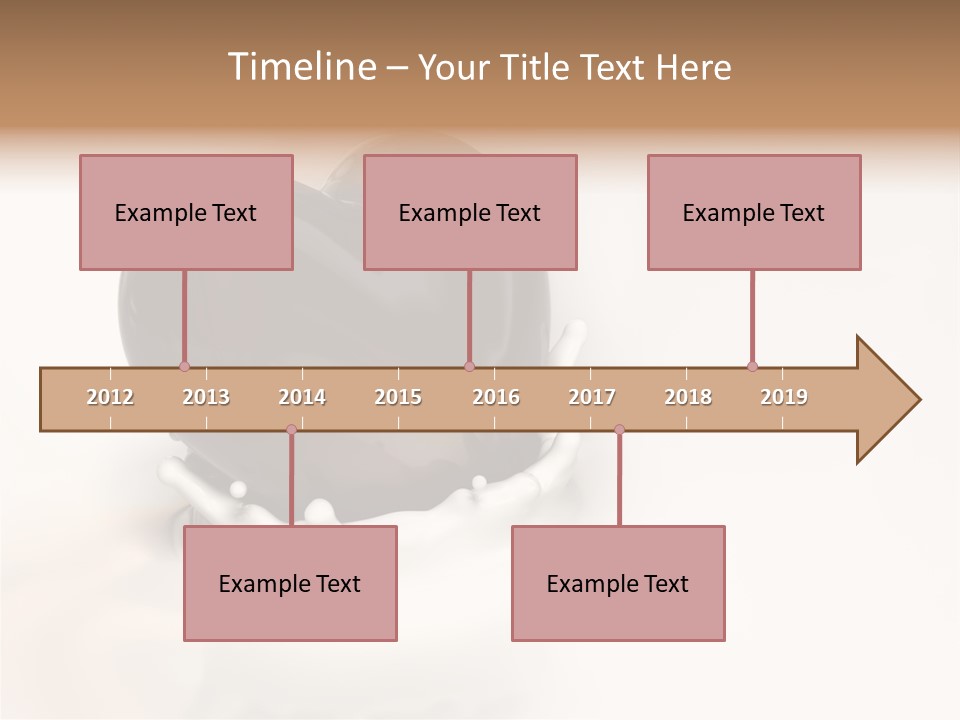 Timeline – Your Title Text Here

Example Text

Example Text

Example Text

2012 2013 2014 2015 2016 2017 2018 2019

Example Text

Example Text